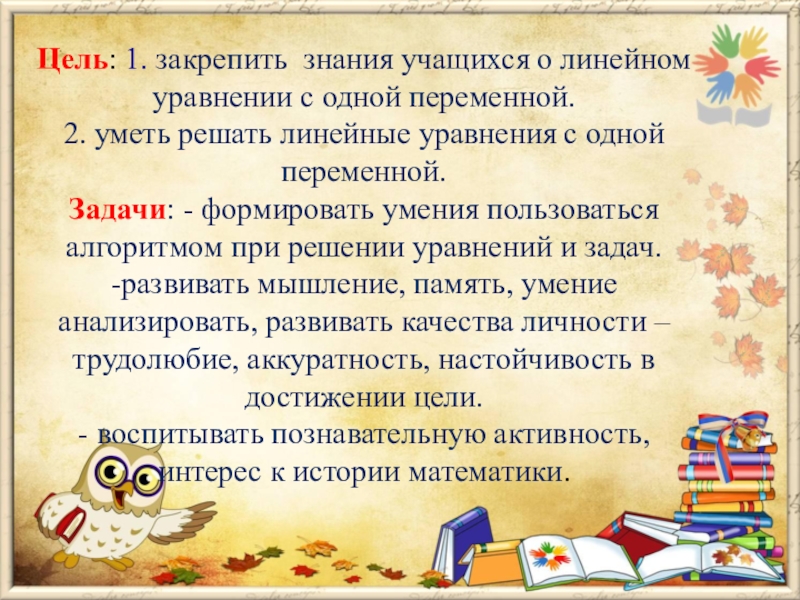 Цель: 1. закрепить знания учащихся о линейном уравнении с одной переменной.
2. уметь решать линейные уравнения с одной переменной.
Задачи: - формировать умения пользоваться алгоритмом при решении уравнений и задач.
-развивать мышление, память, умение анализировать, развивать качества личности – трудолюбие, аккуратность, настойчивость в достижении цели.
- воспитывать познавательную активность, интерес к истории математики.